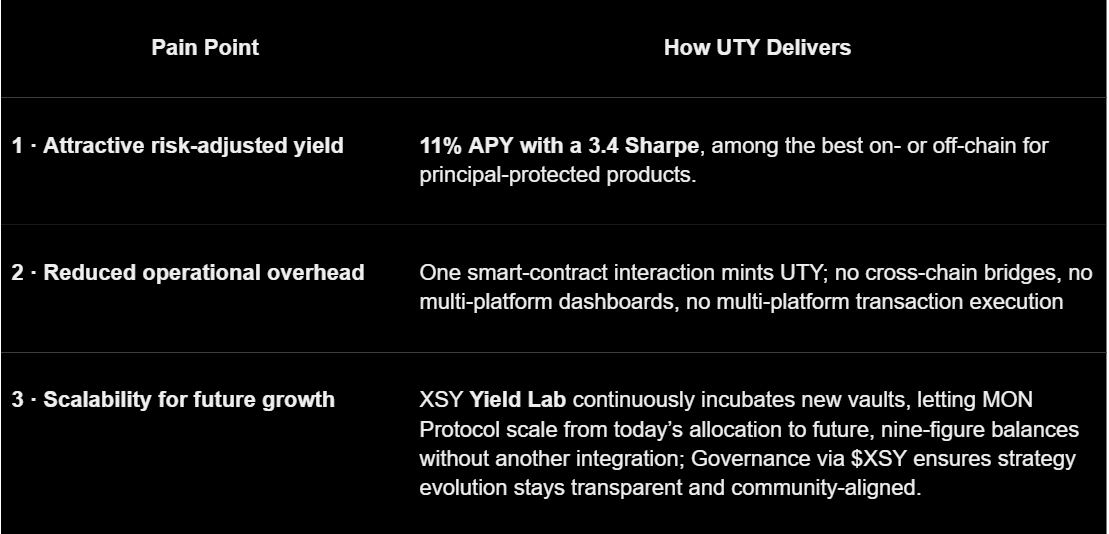 | Pain Point | How UTY Delivers |
|---|---|
| 1 · Attractive risk-adjusted yield | 11% APY with a 3.4 Sharpe, among the best on- or off-chain for principal-protected products. |
| 2 · Reduced operational overhead | One smart-contract interaction mints UTY; no cross-chain bridges, no multi-platform dashboards, no multi-platform transaction execution |
| 3 · Scalability for future growth | XSY Yield Lab continuously incubates new vaults, letting MON Protocol scale from today's allocation to future, nine-figure balances without another integration; Governance via \$XSY ensures strategy evolution stays transparent and community-aligned. |